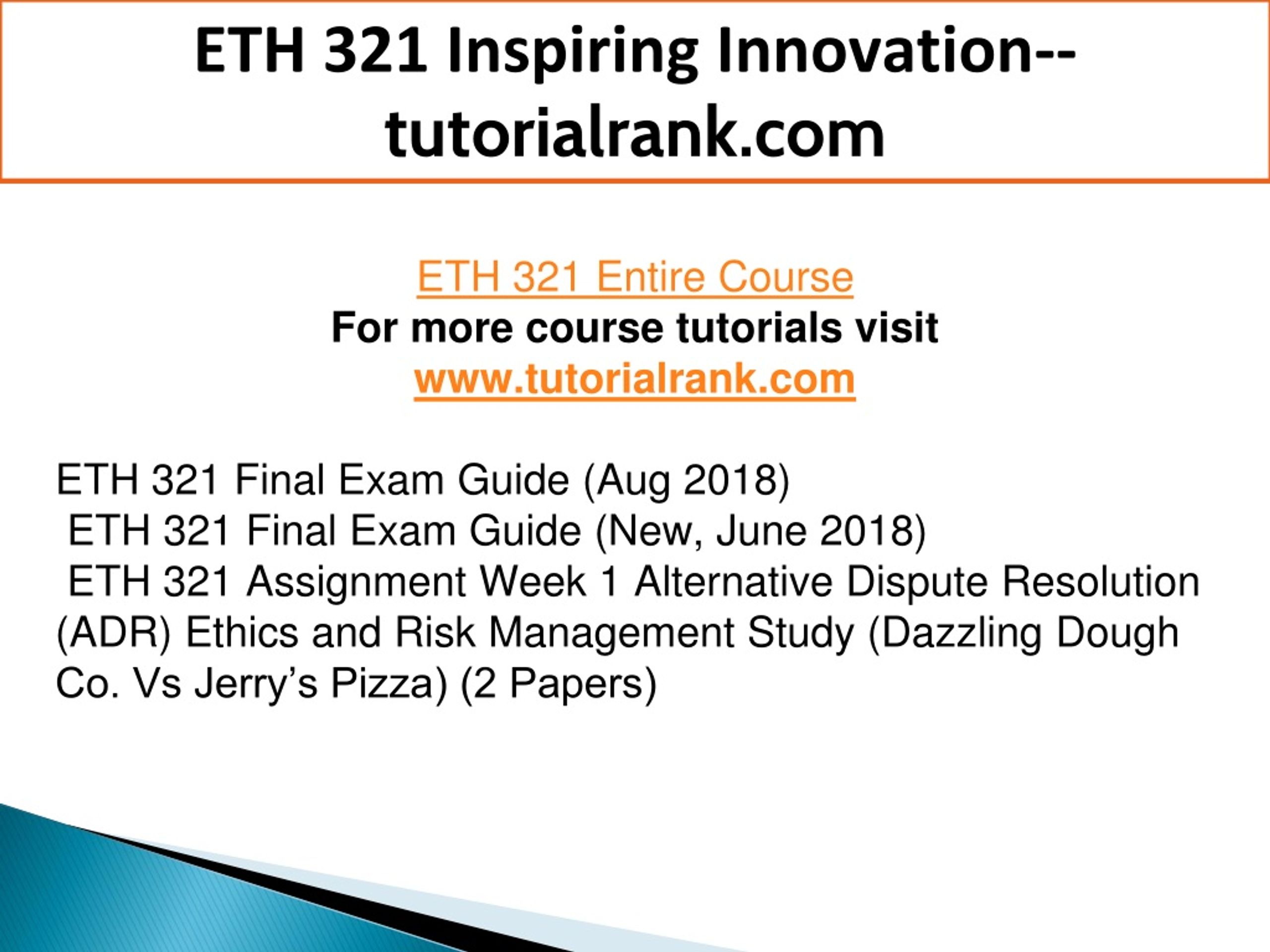 ETH 321 Inspiring Innovation--tutorialrank.com

ETH 321 Entire Course
For more course tutorials visit
www.tutorialrank.com

ETH 321 Final Exam Guide (Aug 2018)
ETH 321 Final Exam Guide (New, June 2018)
ETH 321 Assignment Week 1 Alternative Dispute Resolution (ADR) Ethics and Risk Management Study (Dazzling Dough Co. Vs Jerry’s Pizza) (2 Papers)